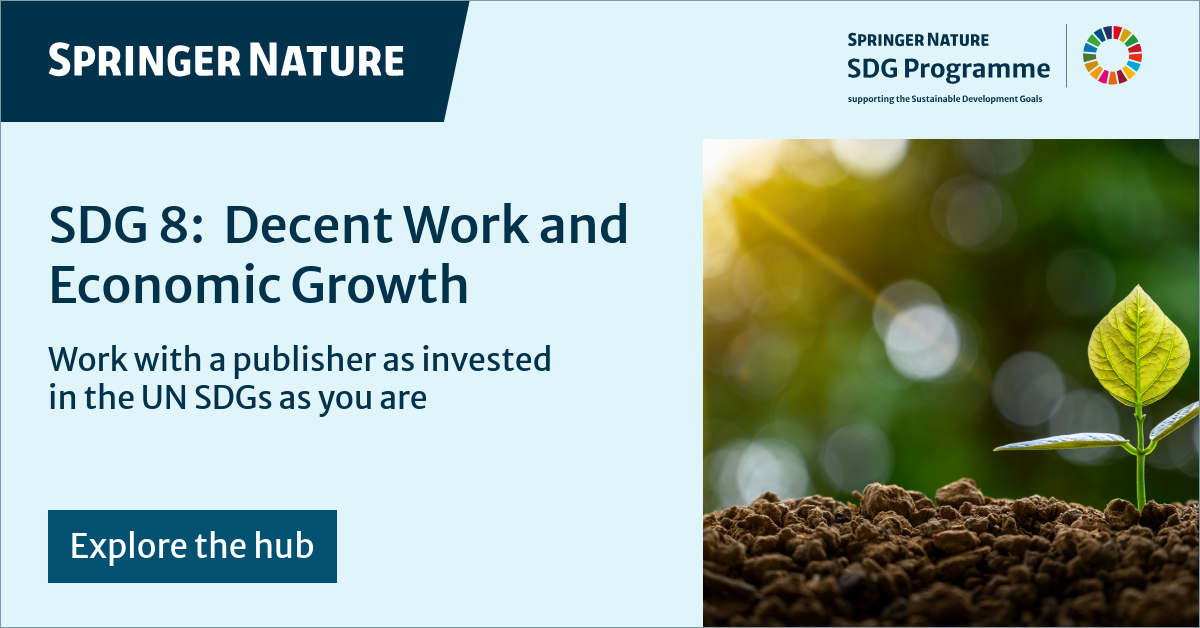 SPRINGER NATURE

SPRINGER NATURE
SDG Programme
supporting the Sustainable Development Goals

SDG 8: Decent Work and Economic Growth

Work with a publisher as invested in the UN SDGs as you are

Explore the hub